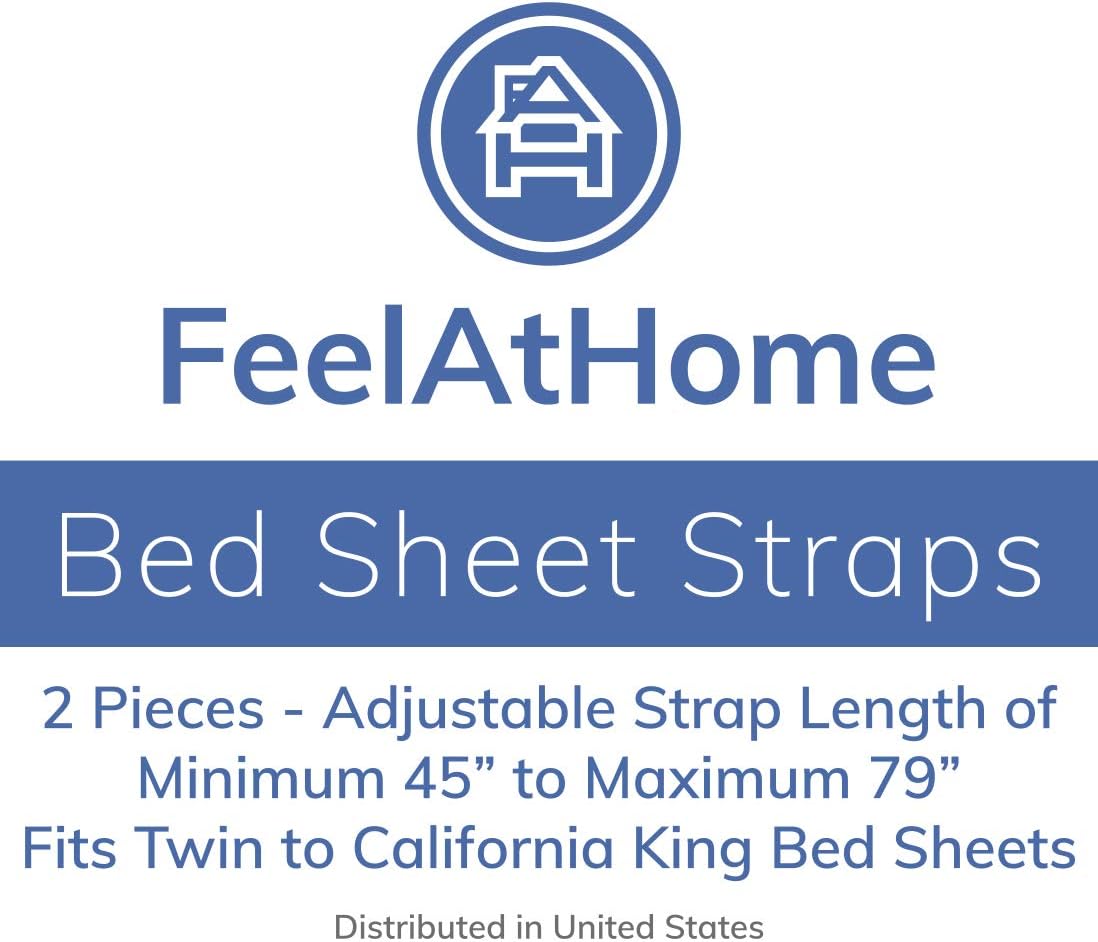 FeelAtHome

Bed Sheet Straps

2 Pieces - Adjustable Strap Length of Minimum 45” to Maximum 79”
Fits Twin to California King Bed Sheets

Distributed in United States